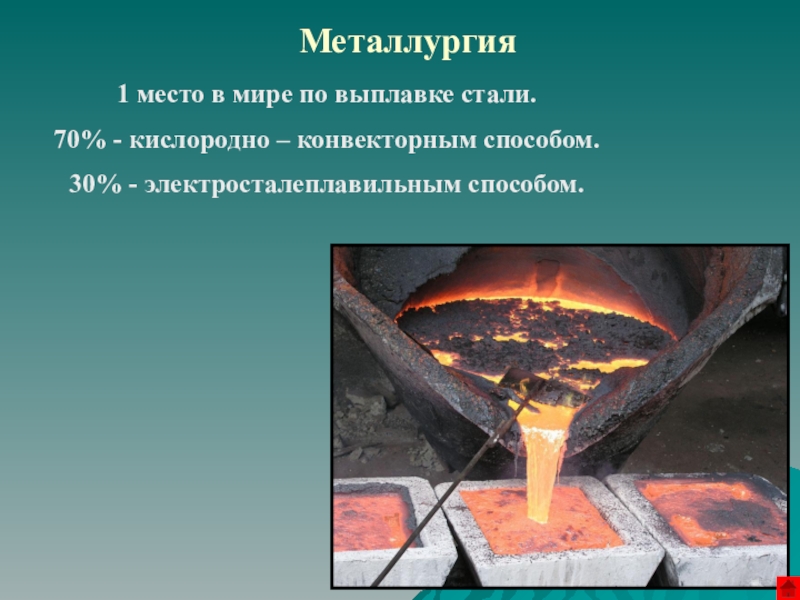 Металлургия

1 место в мире по выплавке стали.

70% - кислородно – конвекторным способом.

30% - электросталеплавильным способом.